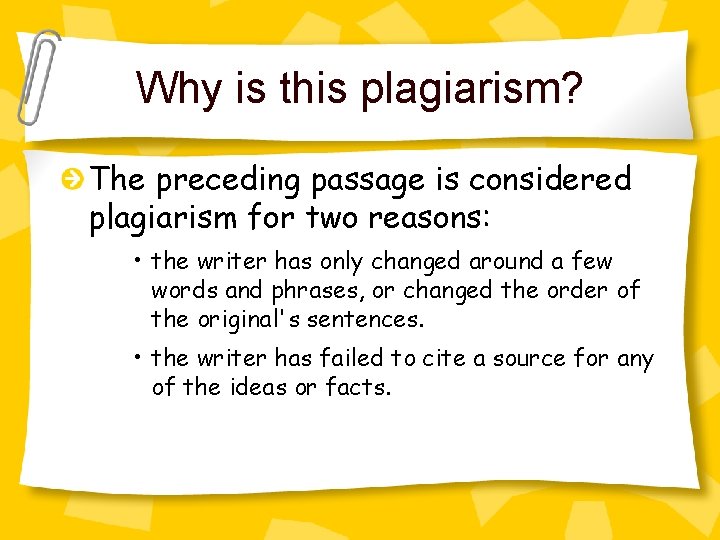 Why is this plagiarism?

The preceding passage is considered plagiarism for two reasons:

• the writer has only changed around a few words and phrases, or changed the order of the original's sentences.

• the writer has failed to cite a source for any of the ideas or facts.